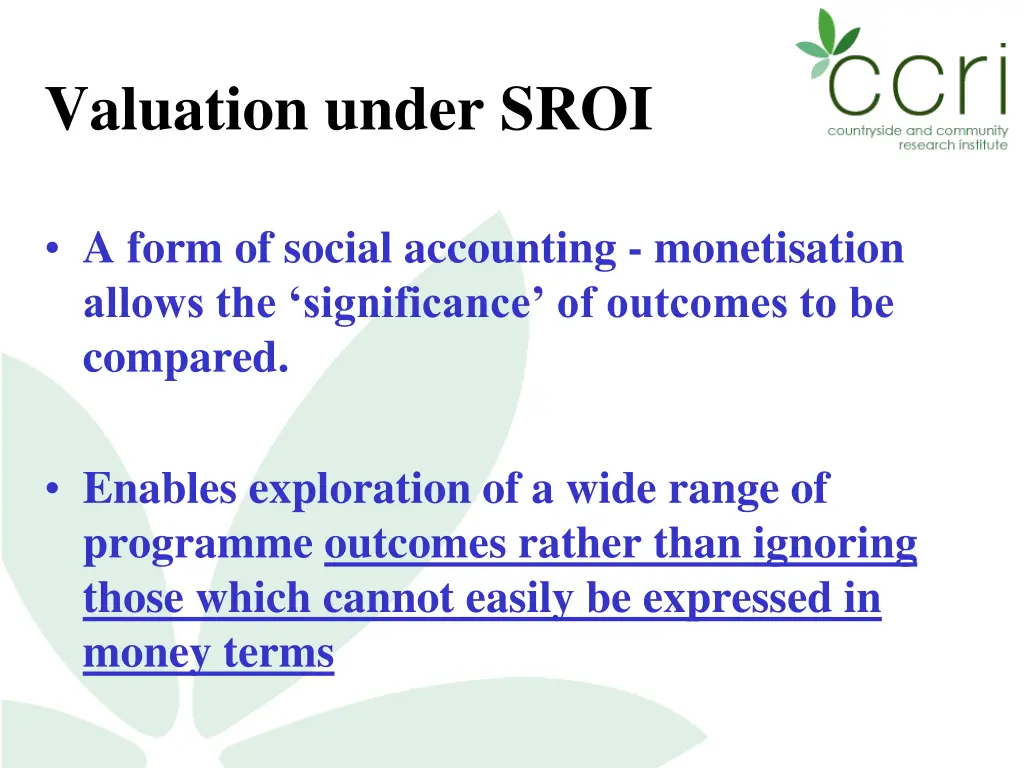 Valuation under SROI

ccri
countryside and community research institute

• A form of social accounting - monetisation allows the ‘significance’ of outcomes to be compared.

• Enables exploration of a wide range of programme outcomes rather than ignoring those which cannot easily be expressed in money terms